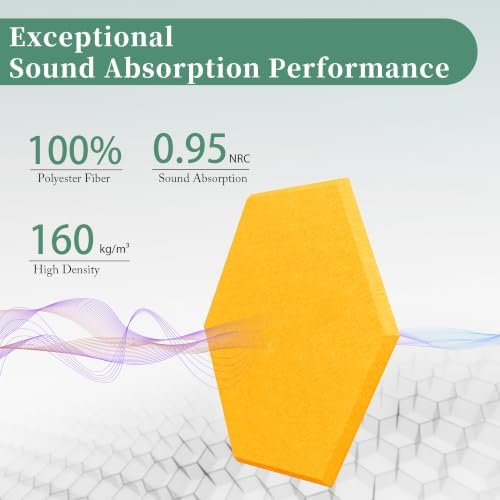 Exceptional
Sound Absorption Performance

100%
Polyester Fiber

0.95 NRC
Sound Absorption

160 kg/m³
High Density